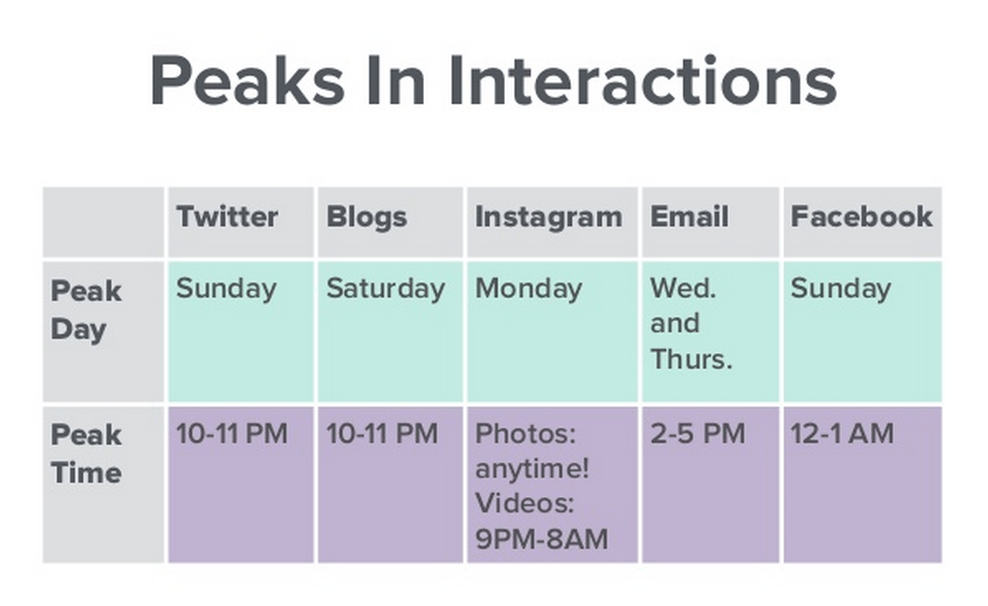 Peaks In Interactions

| | Twitter | Blogs | Instagram | Email | Facebook |
|---|---|---|---|---|---|
| Peak Day | Sunday | Saturday | Monday | Wed. and Thurs. | Sunday |
| Peak Time | 10-11 PM | 10-11 PM | Photos: anytime! Videos: 9PM-8AM | 2-5 PM | 12-1 AM |